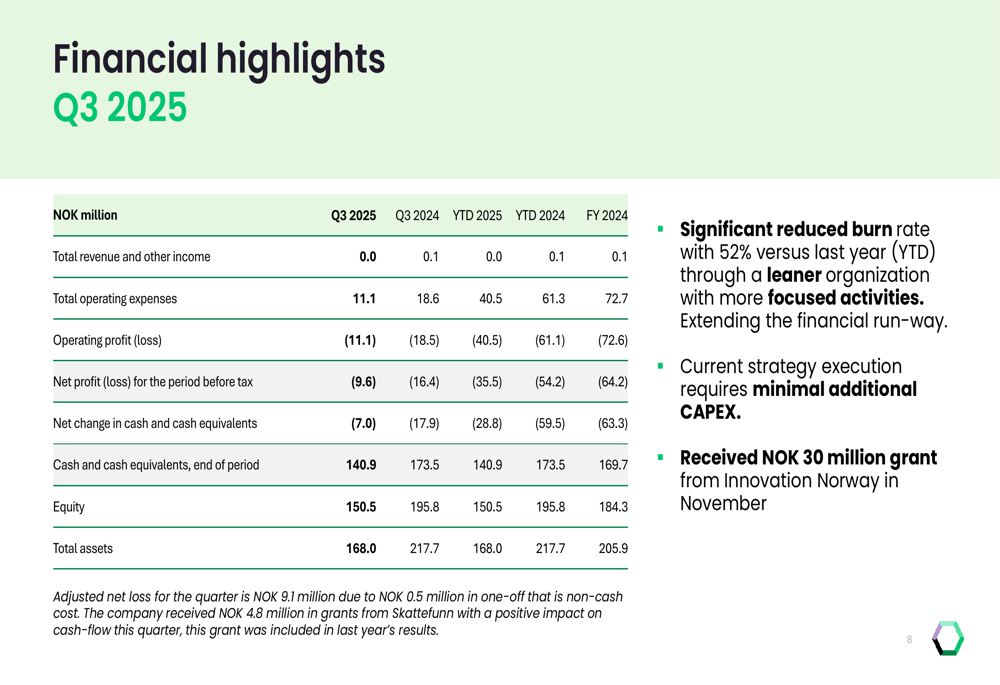 Financial highlights
Q3 2025

| NOK million | Q3 2025 | Q3 2024 | YTD 2025 | YTD 2024 | FY 2024 |
|---|---|---|---|---|---|
| Total revenue and other income | 0.0 | 0.1 | 0.0 | 0.1 | 0.1 |
| Total operating expenses | 11.1 | 18.6 | 40.5 | 61.3 | 72.7 |
| Operating profit (loss) | (11.1) | (18.5) | (40.5) | (61.1) | (72.6) |
| Net profit (loss) for the period before tax | (9.6) | (16.4) | (35.5) | (54.2) | (64.2) |
| Net change in cash and cash equivalents | (7.0) | (17.9) | (28.8) | (59.5) | (63.3) |
| Cash and cash equivalents, end of period | 140.9 | 173.5 | 140.9 | 173.5 | 169.7 |
| Equity | 150.5 | 195.8 | 150.5 | 195.8 | 184.3 |
| Total assets | 168.0 | 217.7 | 168.0 | 217.7 | 205.9 |

Adjusted net loss for the quarter is NOK 9.1 million due to NOK 0.5 million in one-off that is non-cash cost. The company received NOK 4.8 million in grants from Skattefunn with a positive impact on cash-flow this quarter, this grant was included in last year's results.

▪ Significant reduced burn rate with 52% versus last year (YTD) through a leaner organization with more focused activities. Extending the financial run-way.

▪ Current strategy execution requires minimal additional CAPEX.

▪ Received NOK 30 million grant from Innovation Norway in November

8